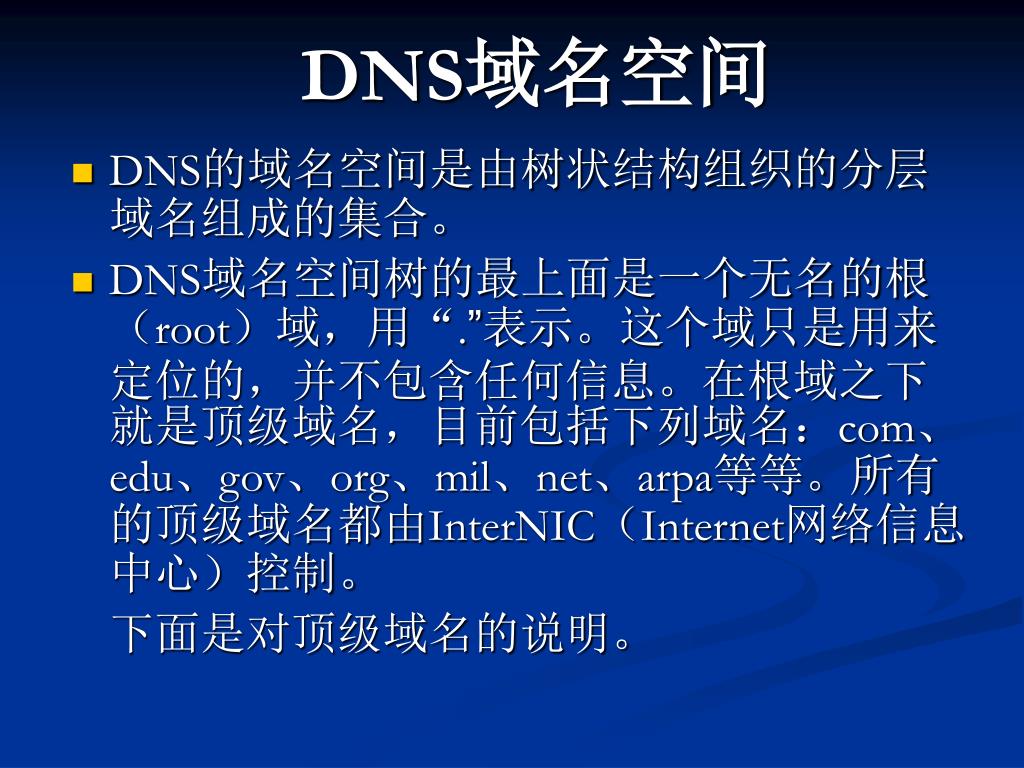 DNS域名空间

DNS的域名空间是由树状结构组织的分层域名组成的集合。

DNS域名空间树的最上面是一个无名的根（root）域，用“.”表示。这个域只是用来定位的，并不包含任何信息。在根域之下就是顶级域名，目前包括下列域名：com、edu、gov、org、mil、net、arpa等等。所有的顶级域名都由InterNIC（Internet网络信息中心）控制。

下面是对顶级域名的说明。